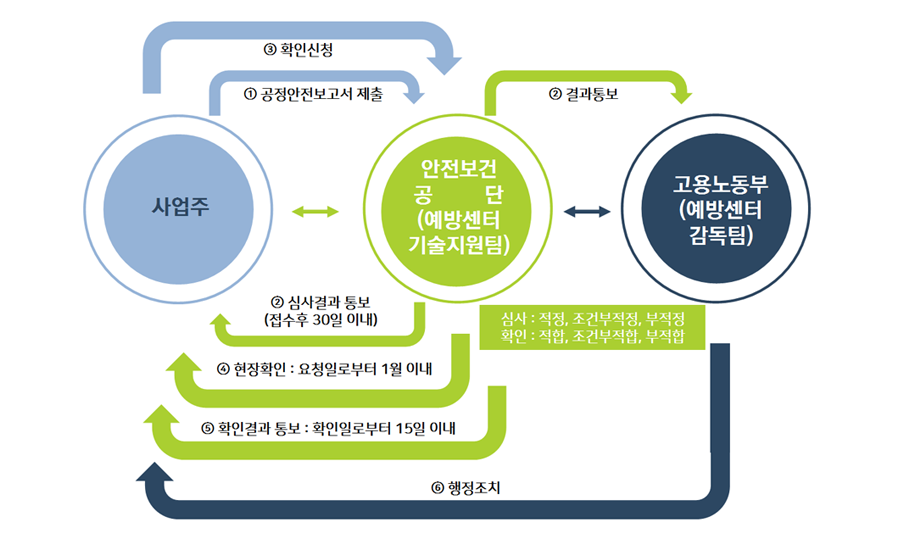 ③ 확인신청

① 공정안전보고서 제출

② 결과통보

사업주

안전보건
공 단
(예방센터
기술지원팀)

고용노동부
(예방센터
감독팀)

② 심사결과 통보
(접수후 30일 이내)

심사 : 적정, 조건부적정, 부적정
확인 : 적합, 조건부적합, 부적합

④ 현장확인 : 요청일로부터 1월 이내

⑤ 확인결과 통보 : 확인일로부터 15일 이내

⑥ 행정조치